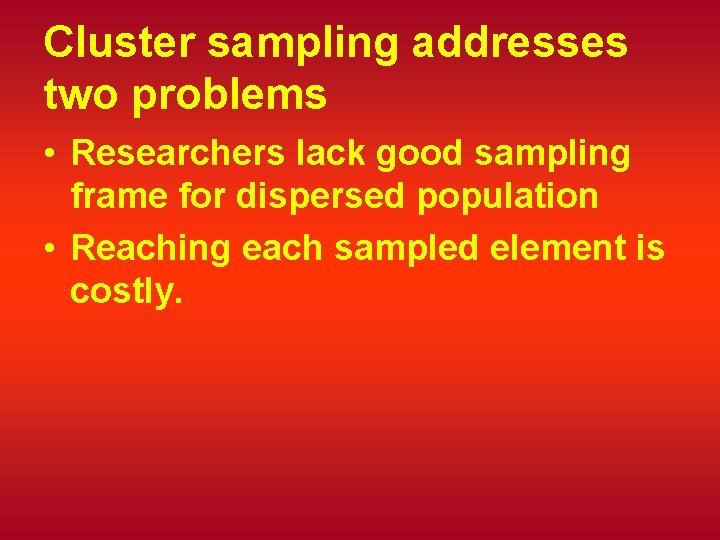 Cluster sampling addresses two problems

• Researchers lack good sampling frame for dispersed population
• Reaching each sampled element is costly.